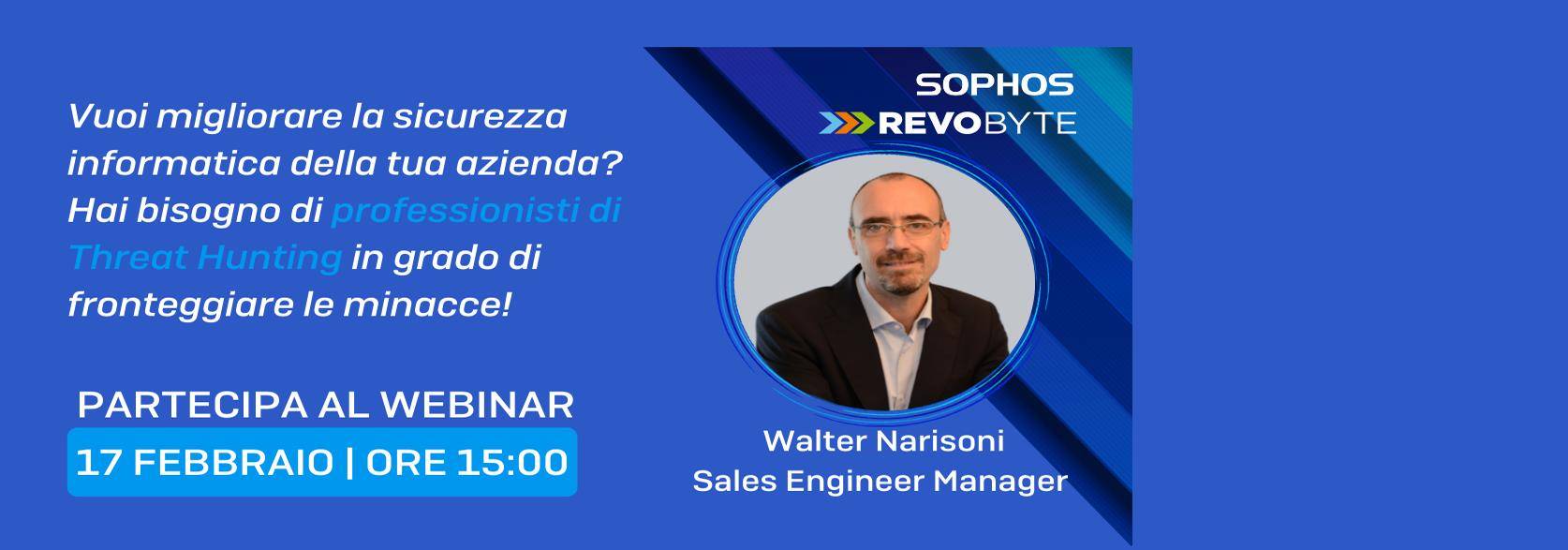 Vuoi migliorare la sicurezza informatica della tua azienda? Hai bisogno di professionisti di Threat Hunting in grado di fronteggiare le minacce!

PARTECIPA AL WEBINAR

17 FEBBRAIO | ORE 15:00

SOPHOS

REVOBYTE

Walter Narisoni
Sales Engineer Manager